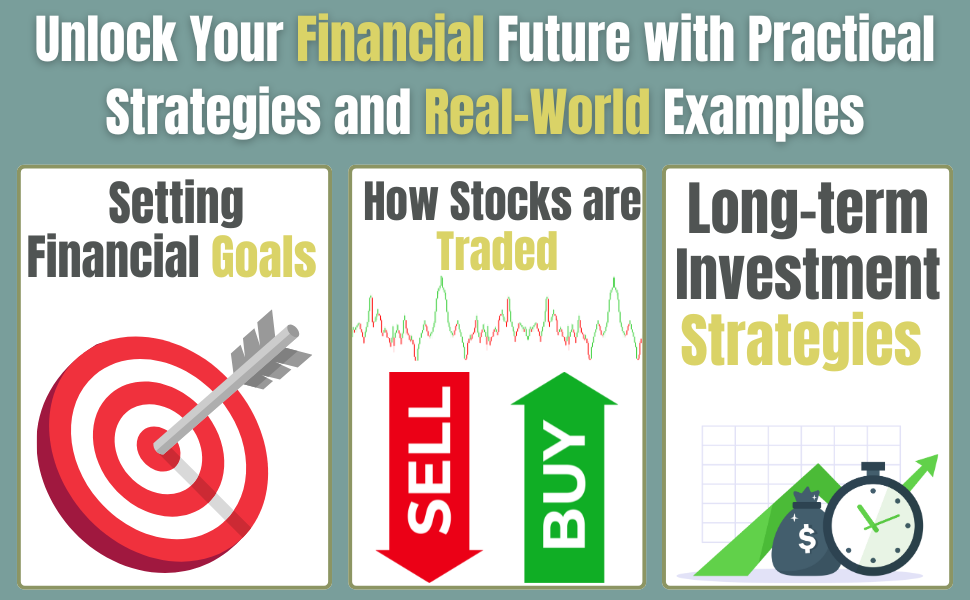 Unlock Your Financial Future with Practical Strategies and Real-World Examples

Setting Financial Goals

How Stocks are Traded

SELL

BUY

Long-term Investment Strategies

$